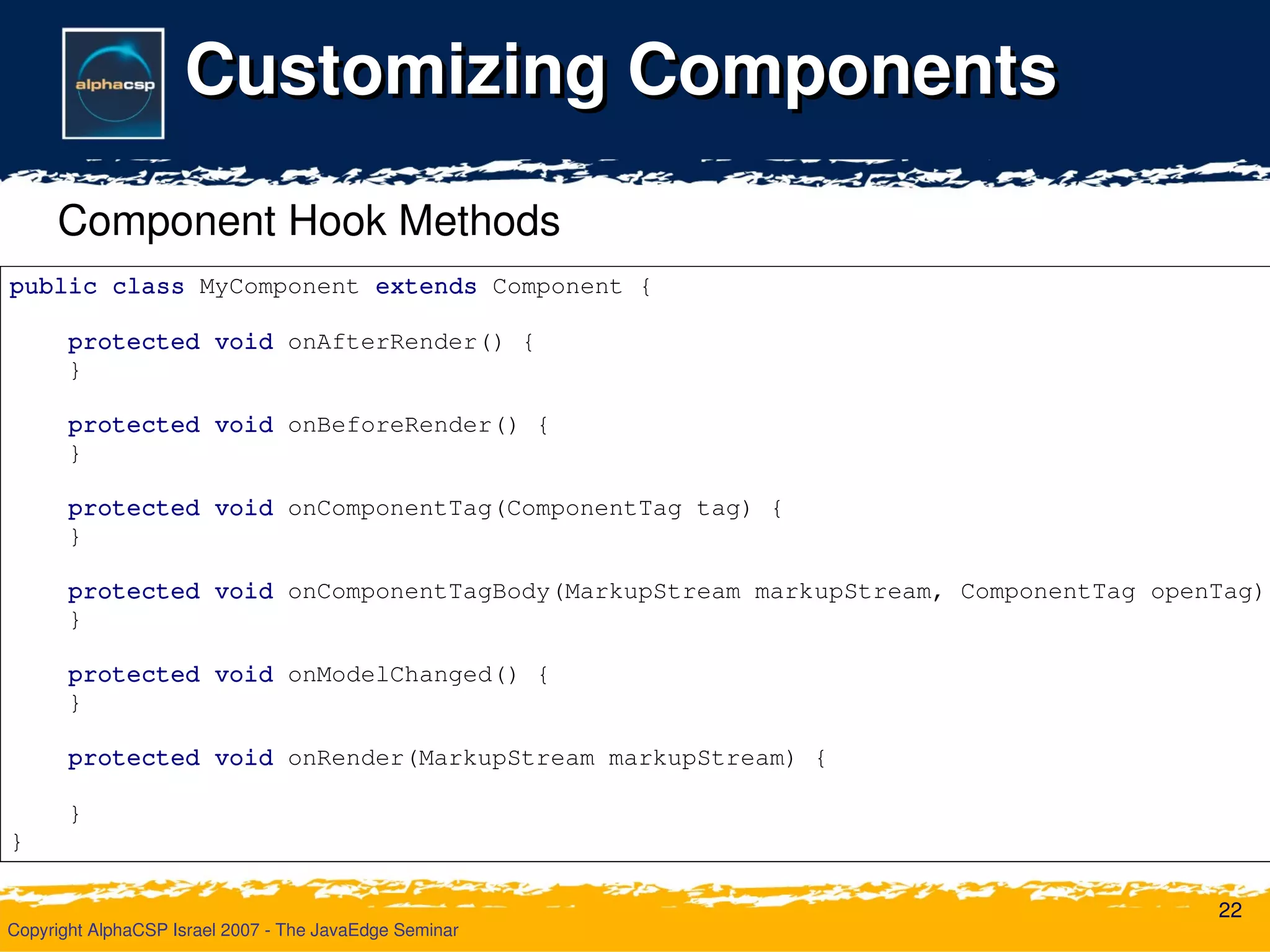 alphacsp

Customizing Components

Component Hook Methods

public class MyComponent extends Component {

protected void onAfterRender() {
}

protected void onBeforeRender() {
}

protected void onComponentTag(ComponentTag tag) {
}

protected void onComponentTagBody(MarkupStream markupStream, ComponentTag openTag)
}

protected void onModelChanged() {
}

protected void onRender(MarkupStream markupStream) {

}
}

22

Copyright AlphaCSP Israel 2007 - The JavaEdge Seminar